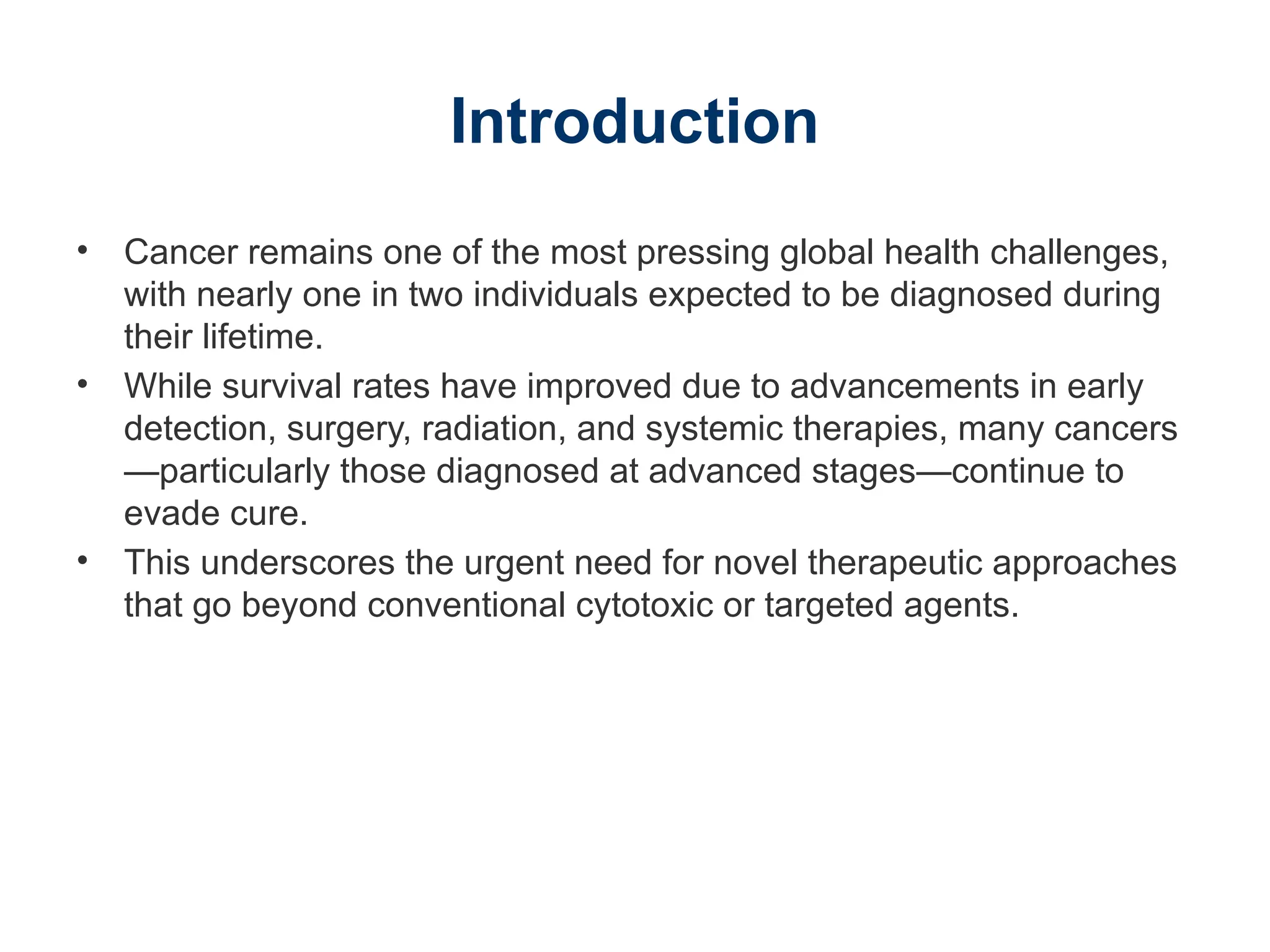 Introduction

• Cancer remains one of the most pressing global health challenges, with nearly one in two individuals expected to be diagnosed during their lifetime.
• While survival rates have improved due to advancements in early detection, surgery, radiation, and systemic therapies, many cancers—particularly those diagnosed at advanced stages—continue to evade cure.
• This underscores the urgent need for novel therapeutic approaches that go beyond conventional cytotoxic or targeted agents.